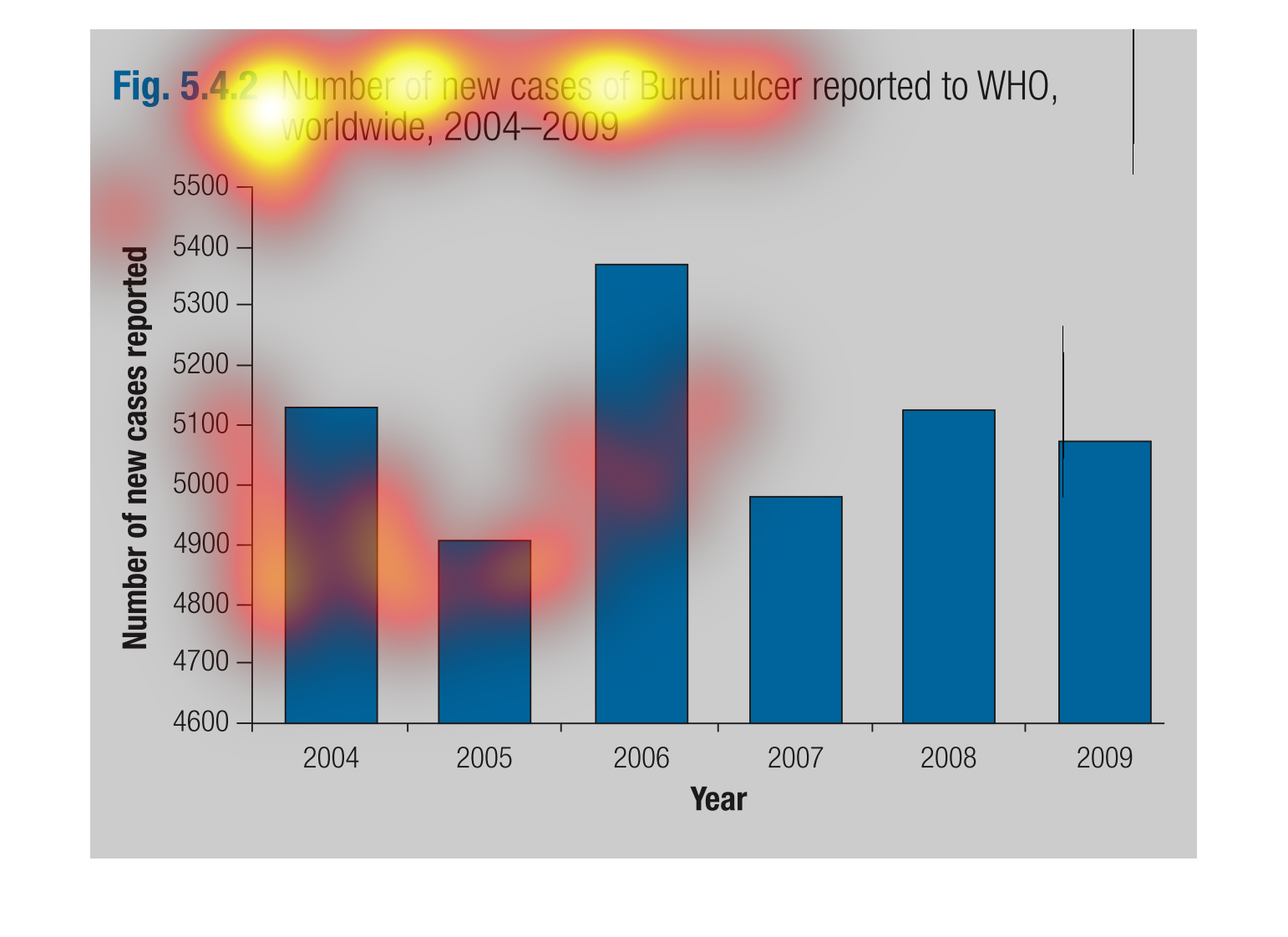 Fig. 5.4.2 Number of new cases of Buruli ulcer reported to WHO, worldwide, 2004–2009

Number of new cases reported

5500
5400
5300
5200
5100
5000
4900
4800
4700
4600

2004 2005 2006 2007 2008 2009

Year